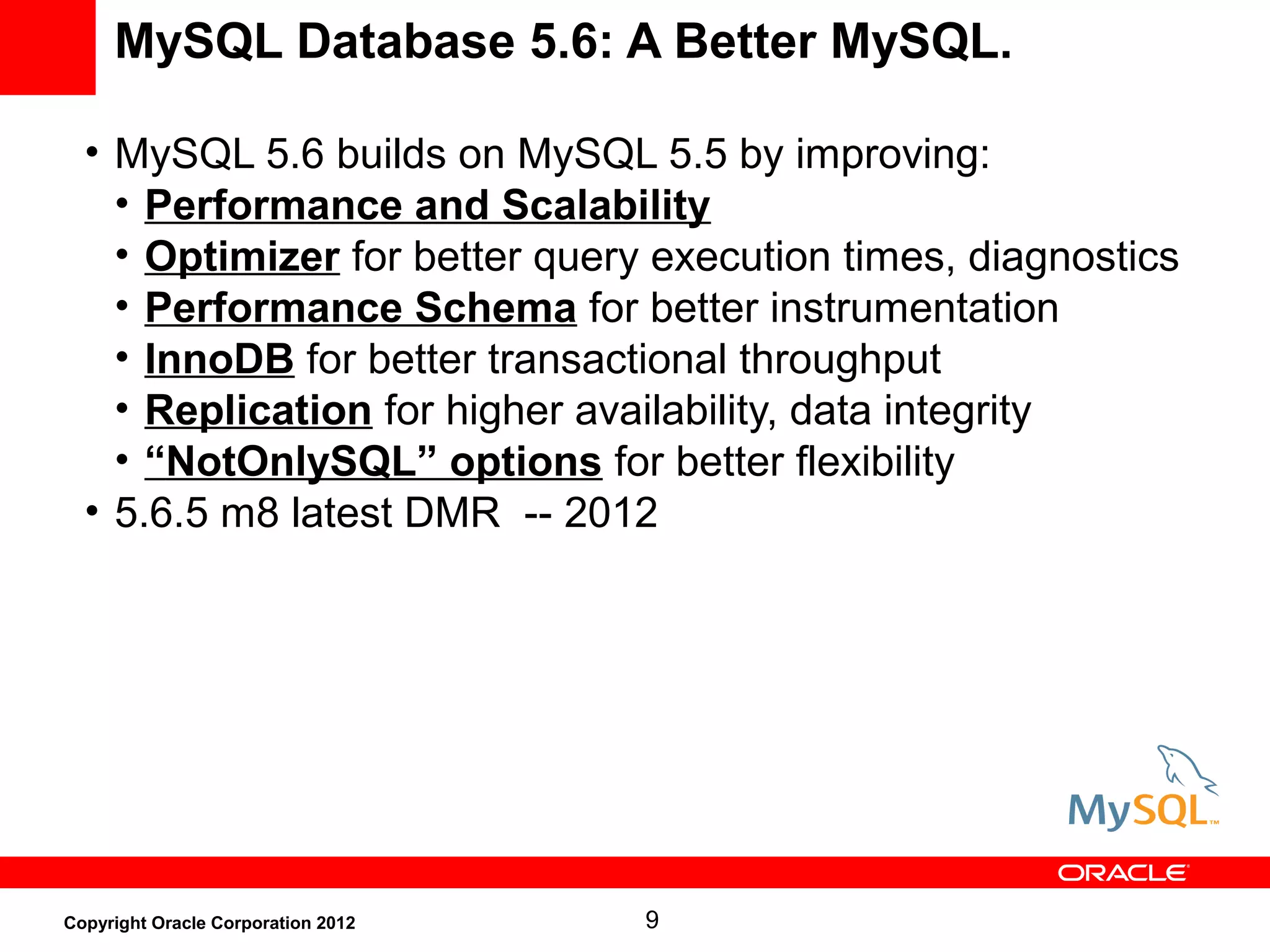 MySQL Database 5.6: A Better MySQL.

• MySQL 5.6 builds on MySQL 5.5 by improving:
  • Performance and Scalability
  • Optimizer for better query execution times, diagnostics
  • Performance Schema for better instrumentation
  • InnoDB for better transactional throughput
  • Replication for higher availability, data integrity
  • “NotOnlySQL” options for better flexibility
• 5.6.5 m8 latest DMR -- 2012

MySQL™

ORACLE

Copyright Oracle Corporation 2012

9